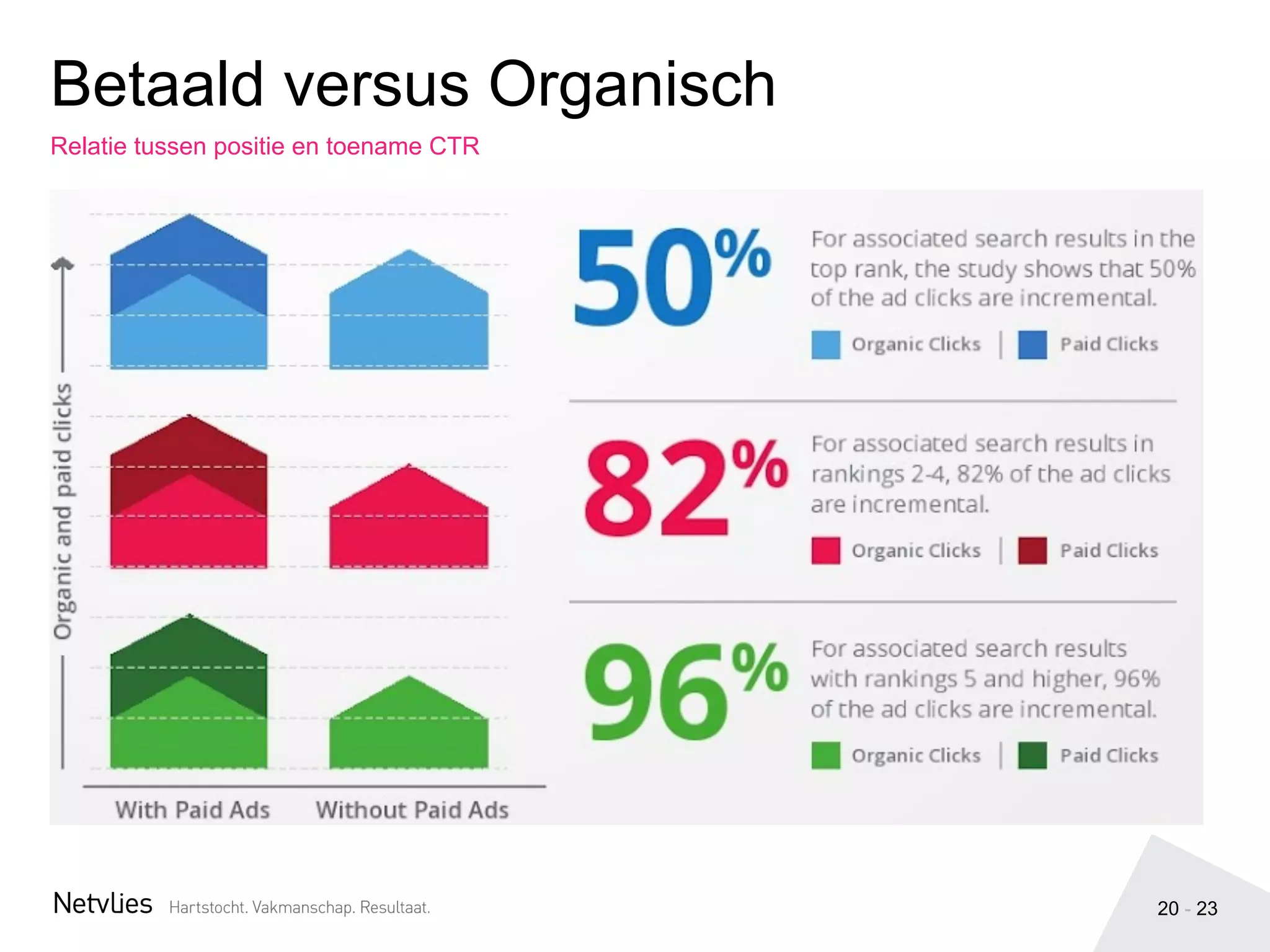 Betaald versus Organisch

Relatie tussen positie en toename CTR

Organic and paid clicks

With Paid Ads

Without Paid Ads

50%

For associated search results in the top rank, the study shows that 50% of the ad clicks are incremental.

Organic Clicks | Paid Clicks

82%

For associated search results in rankings 2-4, 82% of the ad clicks are incremental.

Organic Clicks | Paid Clicks

96%

For associated search results with rankings 5 and higher, 96% of the ad clicks are incremental.

Organic Clicks | Paid Clicks

Netvlies Hartstocht. Vakmanschap. Resultaat.

20 - 23